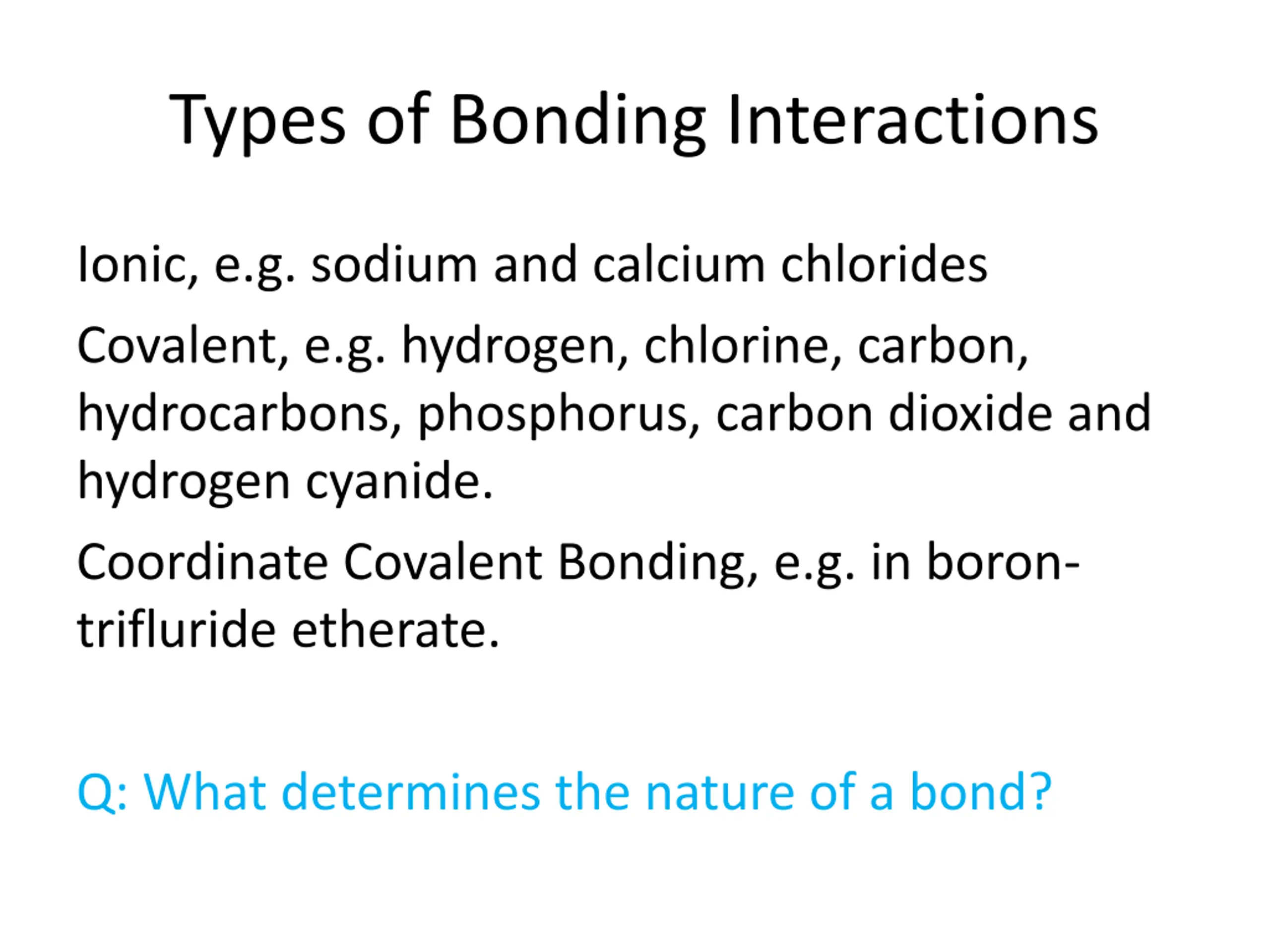 Types of Bonding Interactions

Ionic, e.g. sodium and calcium chlorides

Covalent, e.g. hydrogen, chlorine, carbon, hydrocarbons, phosphorus, carbon dioxide and hydrogen cyanide.

Coordinate Covalent Bonding, e.g. in boron-trifluride etherate.

Q: What determines the nature of a bond?